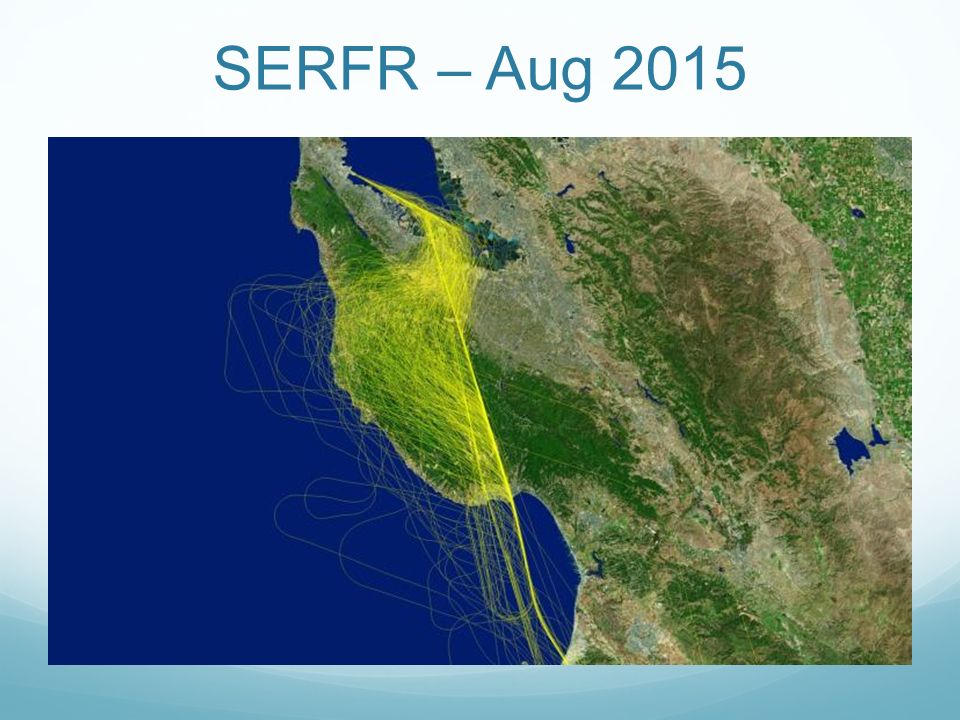 SERFR – Aug 2015